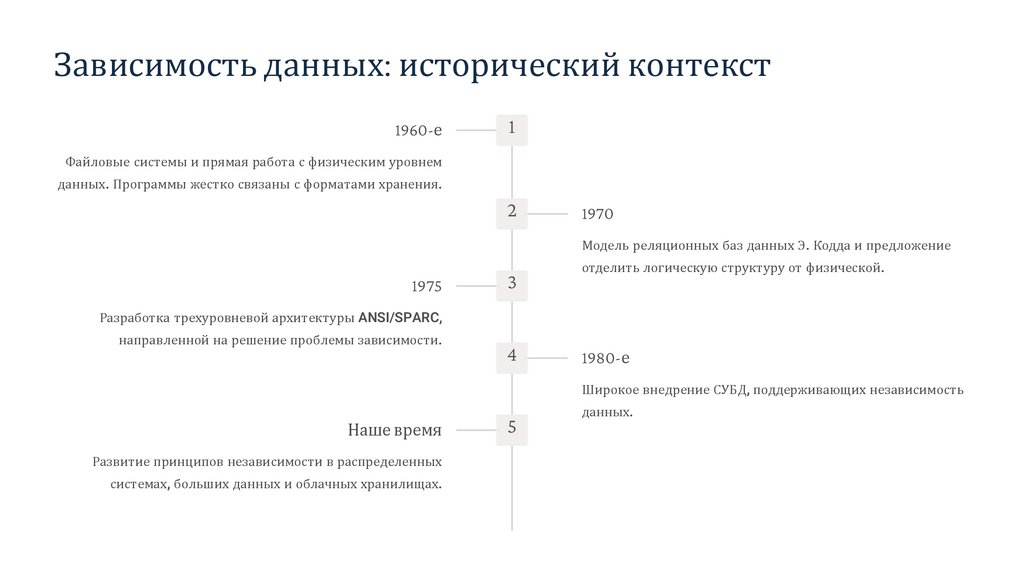 Зависимость данных: исторический контекст

1960-е

1

Файловые системы и прямая работа с физическим уровнем данных. Программы жестко связаны с форматами хранения.

2

1970

Модель реляционных баз данных Э. Кодда и предложение отделить логическую структуру от физической.

1975

3

Разработка трехуровневой архитектуры ANSI/SPARC, направленной на решение проблемы зависимости.

4

1980-е

Широкое внедрение СУБД, поддерживающих независимость данных.

Наше время

5

Развитие принципов независимости в распределенных системах, больших данных и облачных хранилищах.